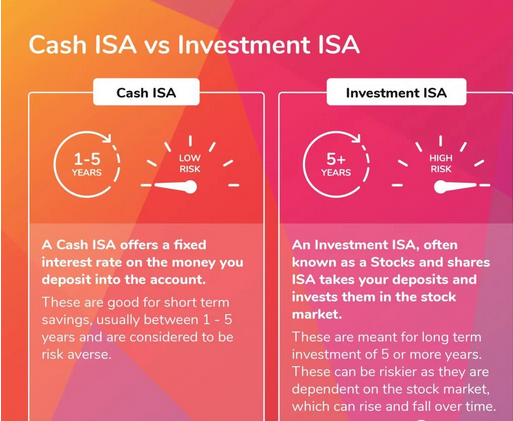 Cash ISA vs Investment ISA

Cash ISA

1-5 YEARS

LOW RISK

A Cash ISA offers a fixed interest rate on the money you deposit into the account.

These are good for short term savings, usually between 1 - 5 years and are considered to be risk averse.

Investment ISA

5+ YEARS

HIGH RISK

An Investment ISA, often known as a Stocks and shares ISA takes your deposits and invests them in the stock market.

These are meant for long term investment of 5 or more years. These can be riskier as they are dependent on the stock market, which can rise and fall over time.